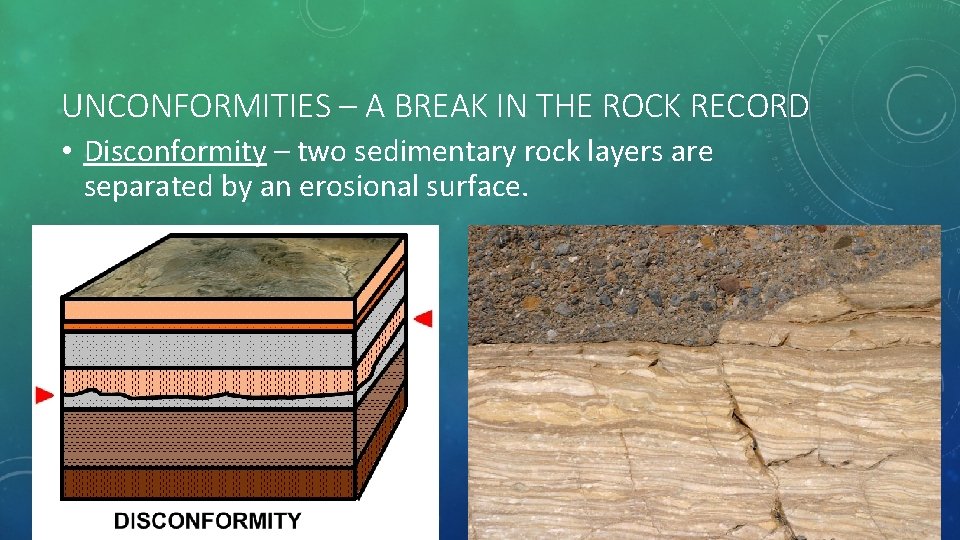 UNCONFORMITIES – A BREAK IN THE ROCK RECORD

• Disconformity – two sedimentary rock layers are separated by an erosional surface.

DISCONFORMITY